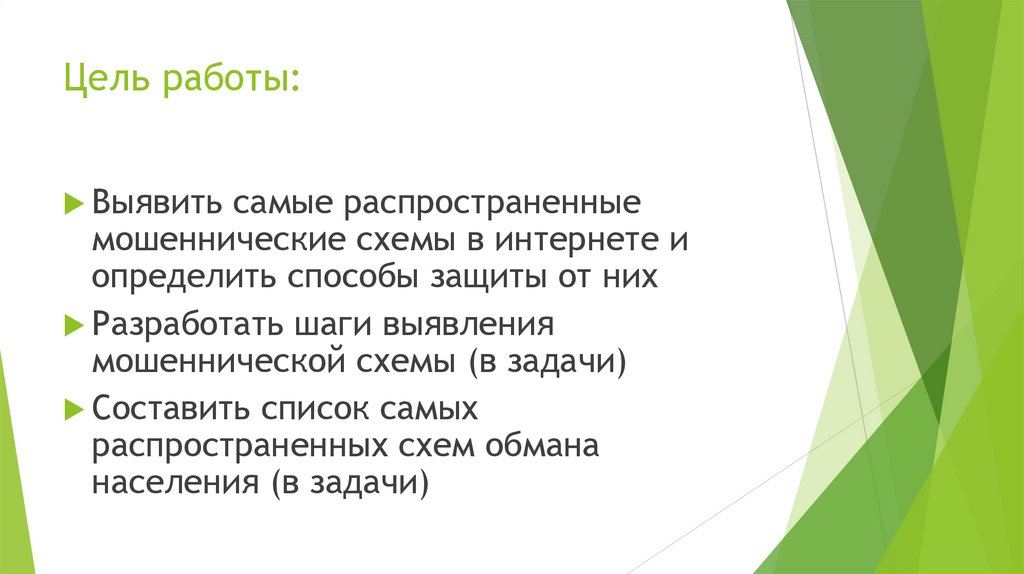 Цель работы:

Выявить самые распространенные мошеннические схемы в интернете и определить способы защиты от них

Разработать шаги выявления мошеннической схемы (в задачи)

Составить список самых распространенных схем обмана населения (в задачи)